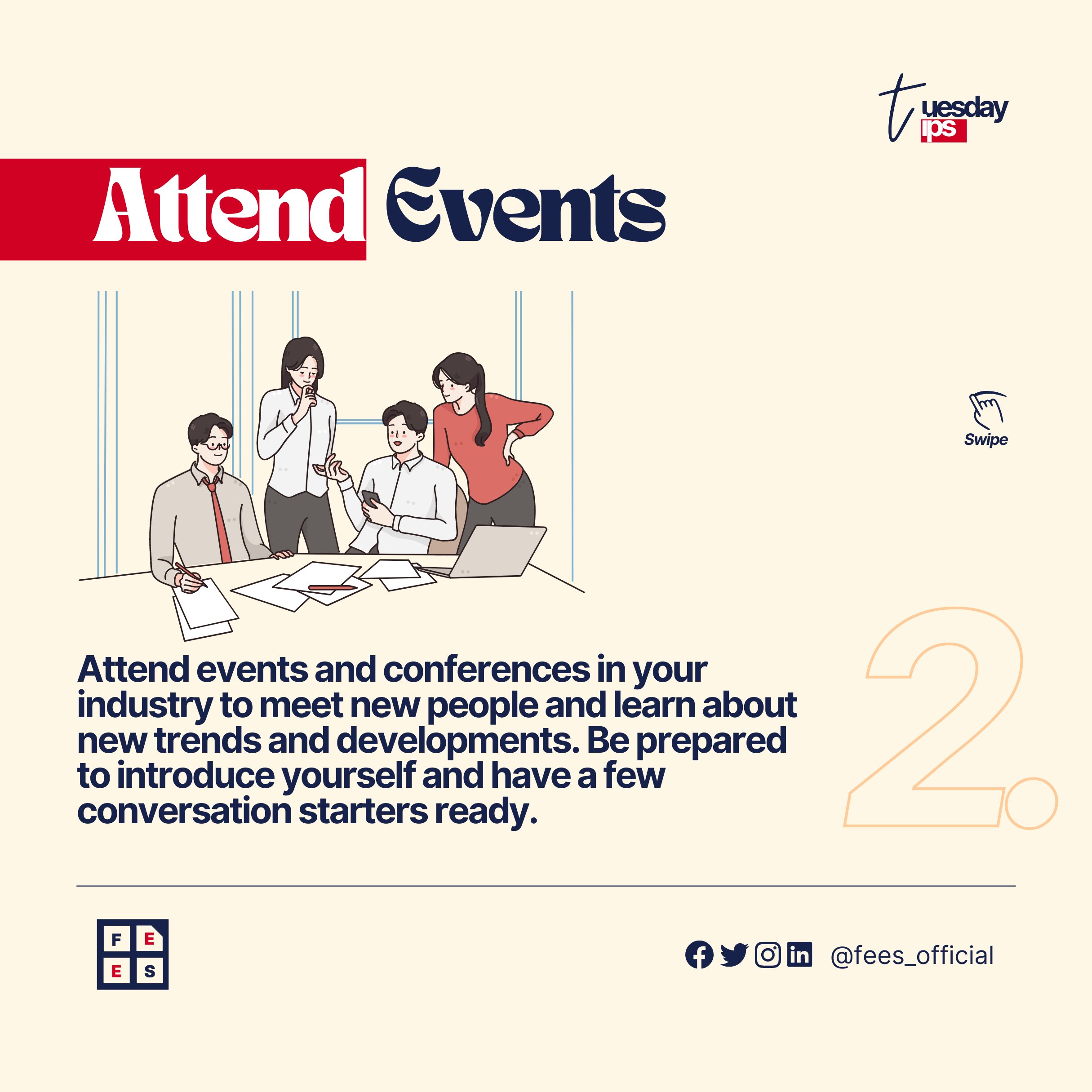 tuesday
tips

Attend Events

Swipe

Attend events and conferences in your industry to meet new people and learn about new trends and developments. Be prepared to introduce yourself and have a few conversation starters ready.

2.

F E
E S

@fees_official